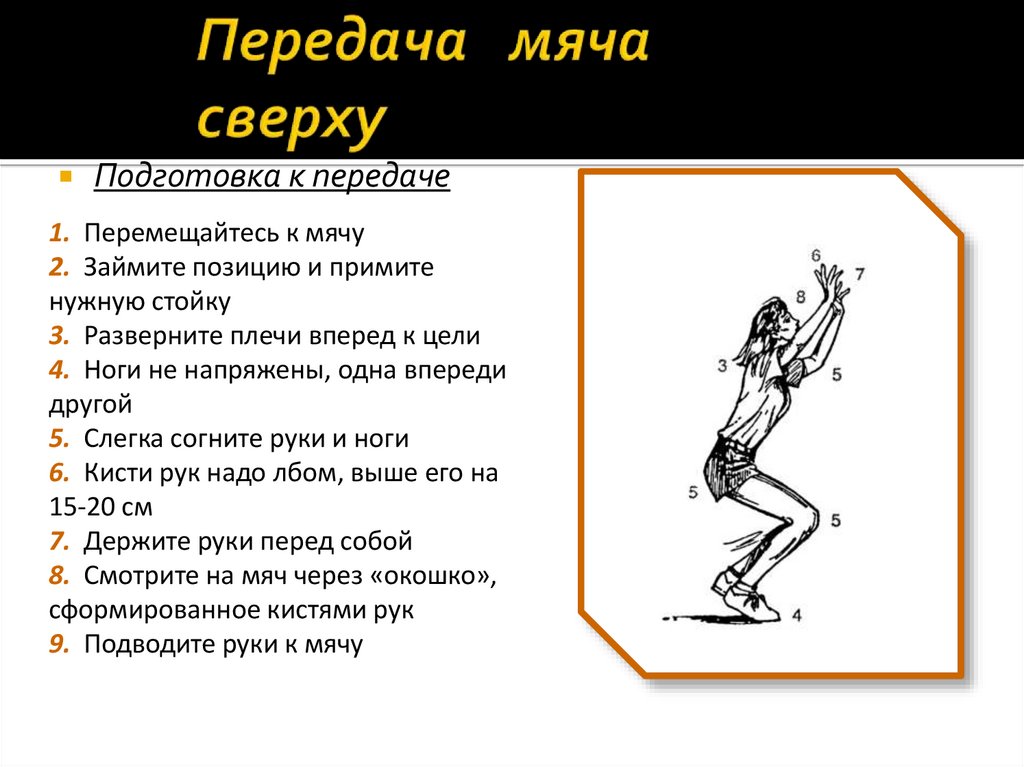 Передача мяча сверху

Подготовка к передаче

1. Перемещайтесь к мячу
2. Займите позицию и примите нужную стойку
3. Разверните плечи вперед к цели
4. Ноги не напряжены, одна впереди другой
5. Слегка согните руки и ноги
6. Кисти рук надо лбом, выше его на 15-20 см
7. Держите руки перед собой
8. Смотрите на мяч через «окошко», сформированное кистями рук
9. Подводите руки к мячу

6
7
8
3
5
5
5
4